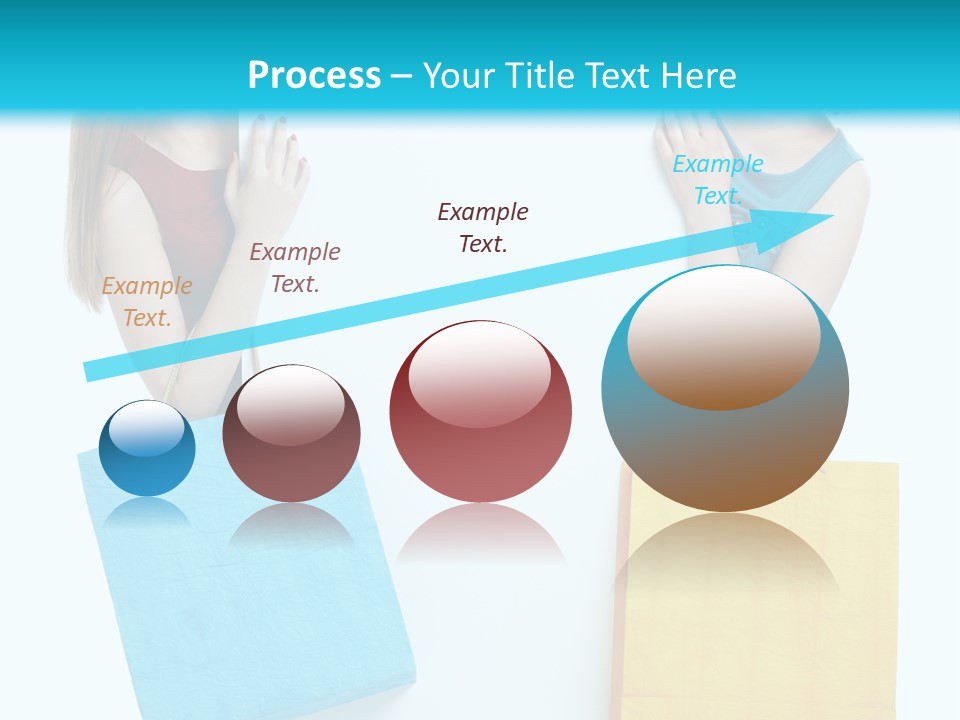 Process – Your Title Text Here

Example Text.

Example Text.

Example Text.

Example Text.